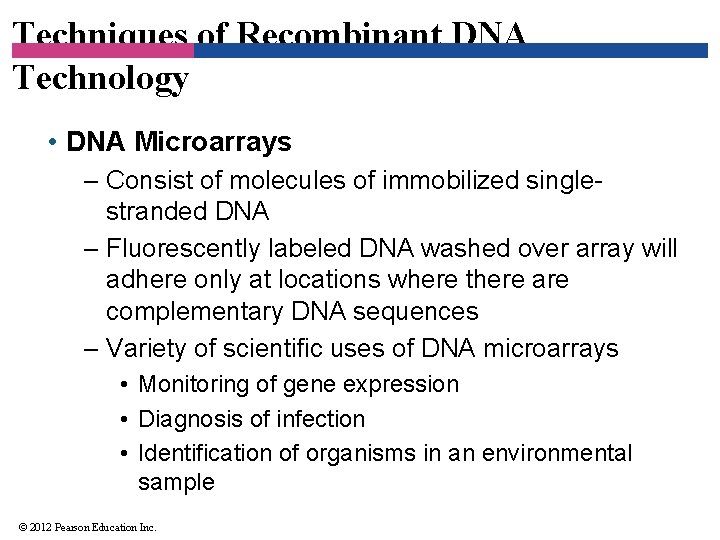 Techniques of Recombinant DNA Technology

• DNA Microarrays

– Consist of molecules of immobilized single-stranded DNA

– Fluorescently labeled DNA washed over array will adhere only at locations where there are complementary DNA sequences

– Variety of scientific uses of DNA microarrays

• Monitoring of gene expression

• Diagnosis of infection

• Identification of organisms in an environmental sample

© 2012 Pearson Education Inc.